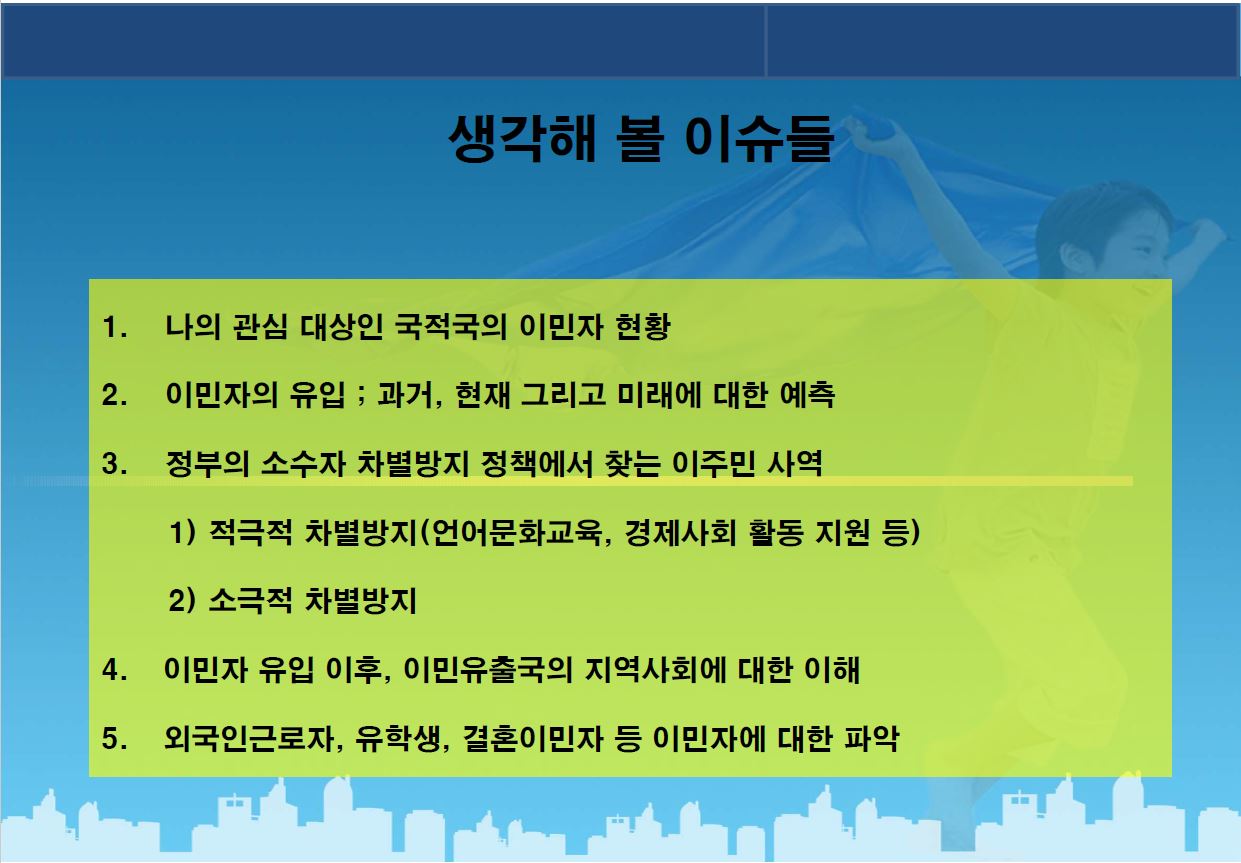 생각해 볼 이슈들

1. 나의 관심 대상인 국적국의 이민자 현황

2. 이민자의 유입 ; 과거, 현재 그리고 미래에 대한 예측

3. 정부의 소수자 차별방지 정책에서 찾는 이주민 사역

1) 적극적 차별방지(언어문화교육, 경제사회 활동 지원 등)

2) 소극적 차별방지

4. 이민자 유입 이후, 이민유출국의 지역사회에 대한 이해

5. 외국인근로자, 유학생, 결혼이민자 등 이민자에 대한 파악